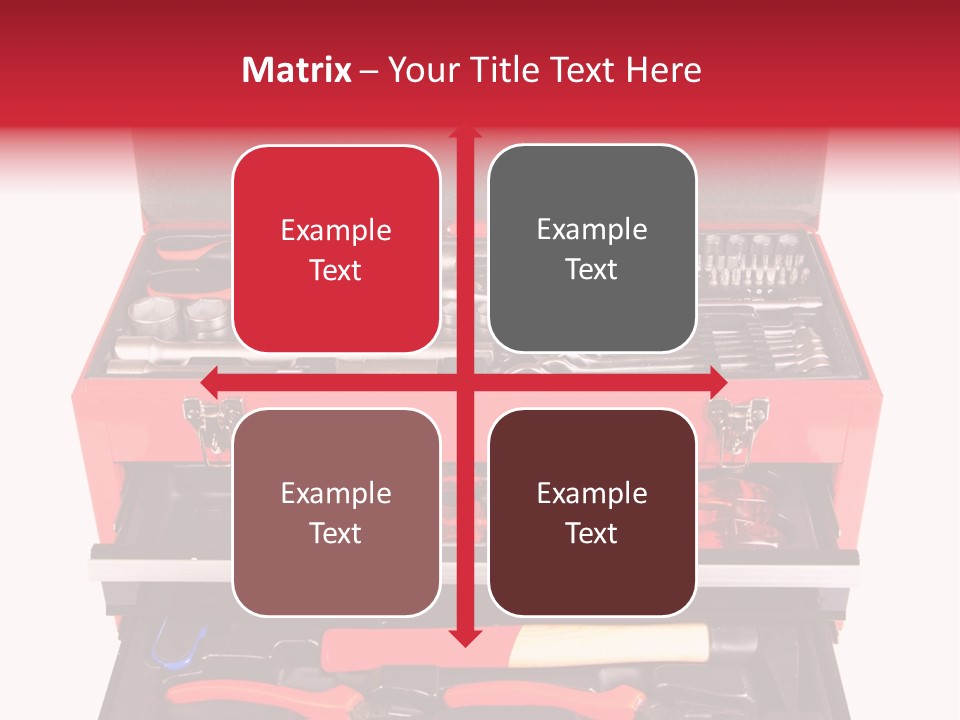 Matrix – Your Title Text Here

Example Text

Example Text

Example Text

Example Text